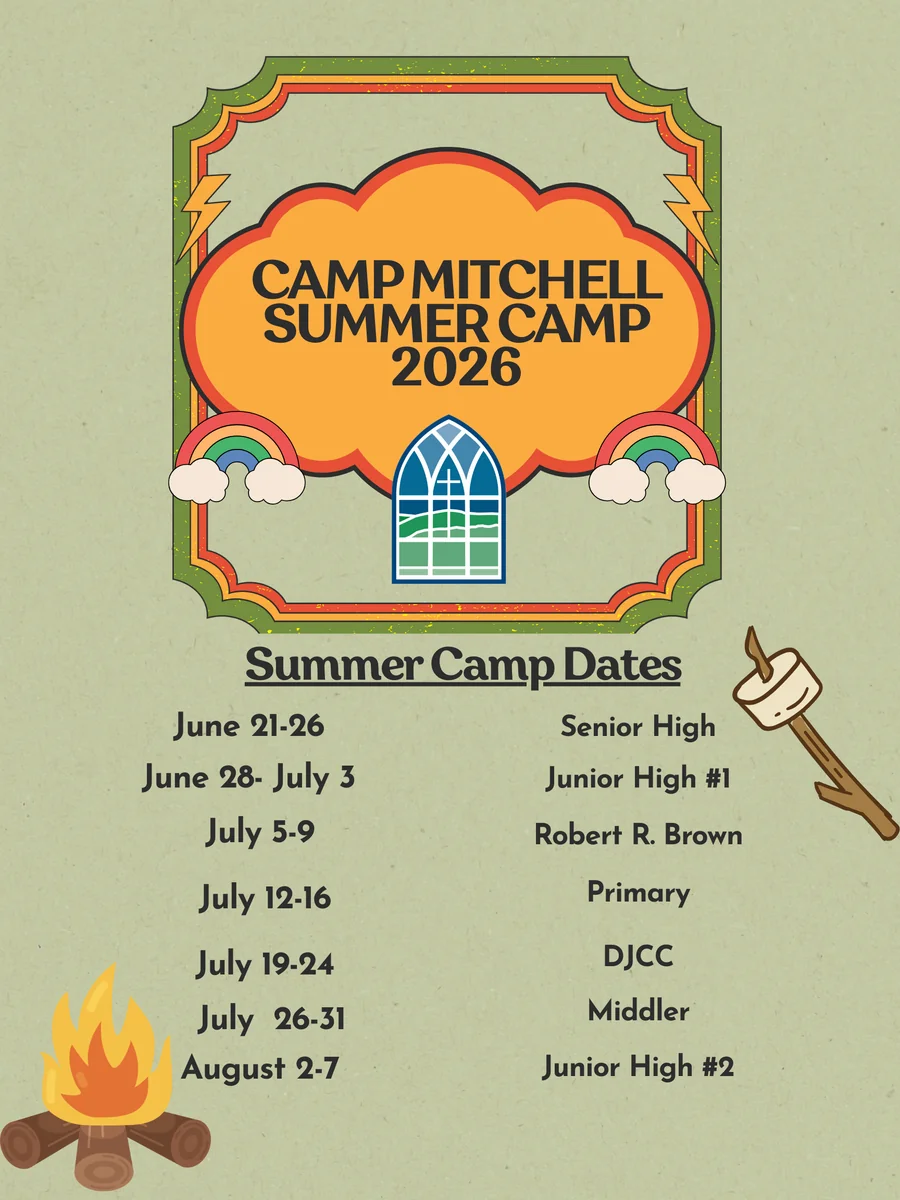 CAMP MITCHELL SUMMER CAMP 2026

Summer Camp Dates

| | |
|---|---|
| June 21-26 | Senior High |
| June 28- July 3 | Junior High #1 |
| July 5-9 | Robert R. Brown |
| July 12-16 | Primary |
| July 19-24 | DJCC |
| July 26-31 | Middler |
| August 2-7 | Junior High #2 |